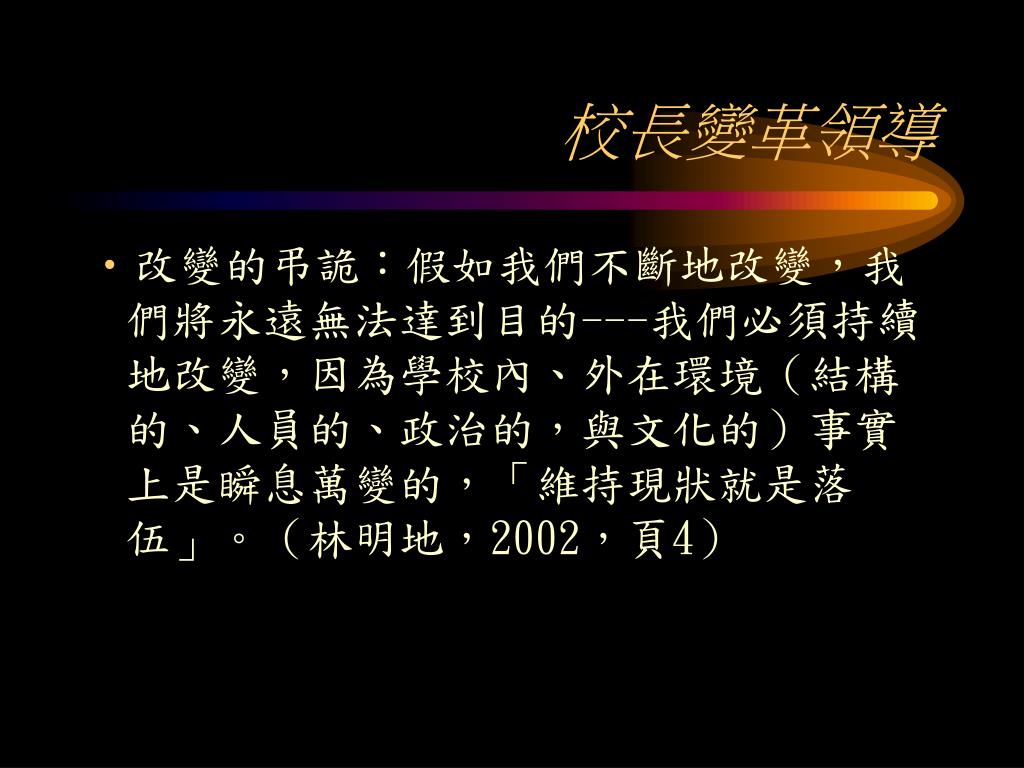 校長變革領導

• 改變的弔詭：假如我們不斷地改變，我們將永遠無法達到目的---我們必須持續地改變，因為學校內、外在環境（結構的、人員的、政治的，與文化的）事實上是瞬息萬變的，「維持現狀就是落伍」。（林明地，2002，頁4）